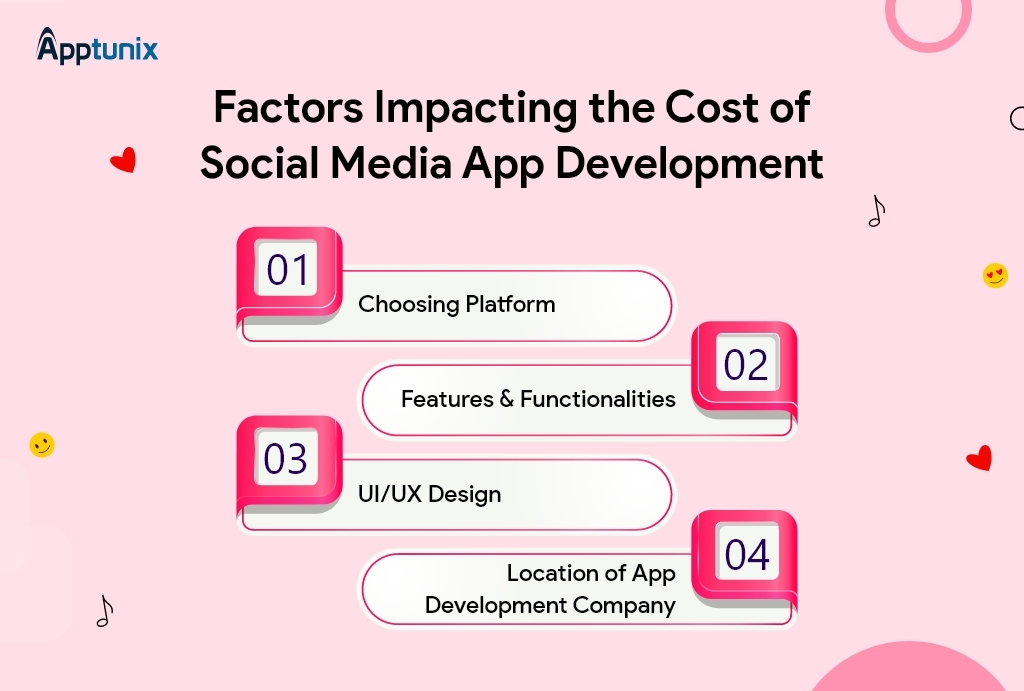 Apptunix

Factors Impacting the Cost of Social Media App Development

01
Choosing Platform

02
Features & Functionalities

03
UI/UX Design

04
Location of App Development Company